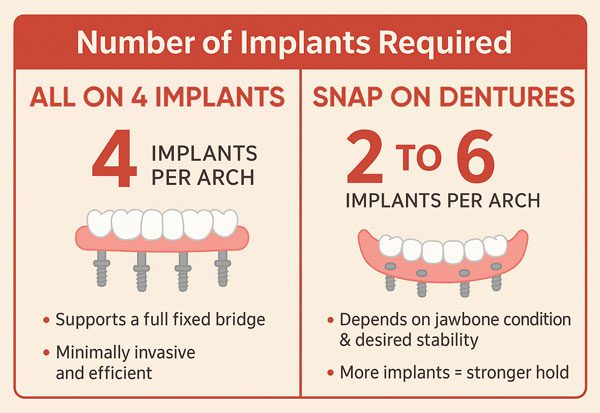 Number of Implants Required

ALL ON 4 IMPLANTS

4 IMPLANTS PER ARCH

• Supports a full fixed bridge

• Minimally invasive and efficient

SNAP ON DENTURES

2 TO 6

IMPLANTS PER ARCH

• Depends on jawbone condition & desired stability

• More implants = stronger hold